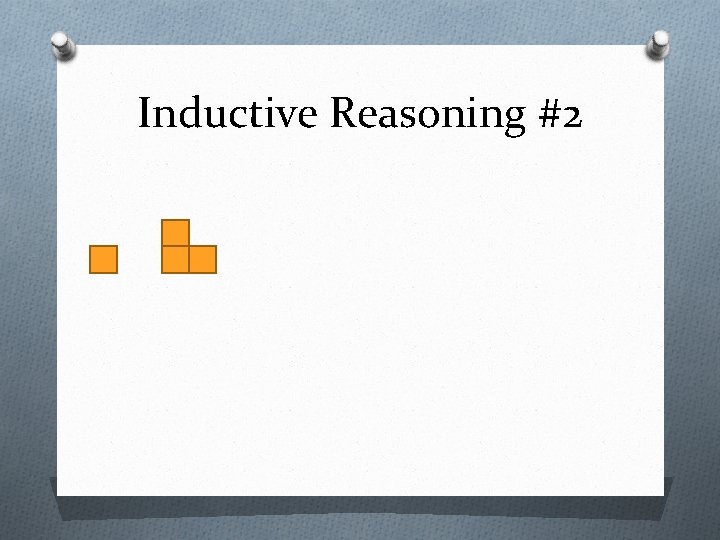 Inductive Reasoning #2